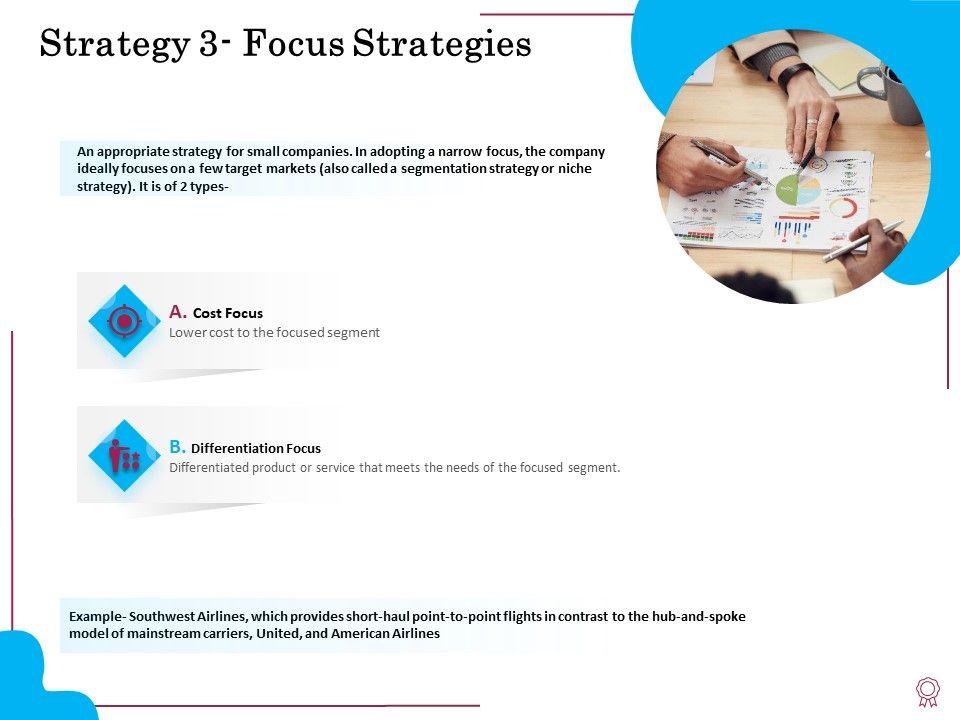 Strategy 3- Focus Strategies

An appropriate strategy for small companies. In adopting a narrow focus, the company ideally focuses on a few target markets (also called a segmentation strategy or niche strategy). It is of 2 types-

A. Cost Focus
Lower cost to the focused segment

B. Differentiation Focus
Differentiated product or service that meets the needs of the focused segment.

Example- Southwest Airlines, which provides short-haul point-to-point flights in contrast to the hub-and-spoke model of mainstream carriers, United, and American Airlines